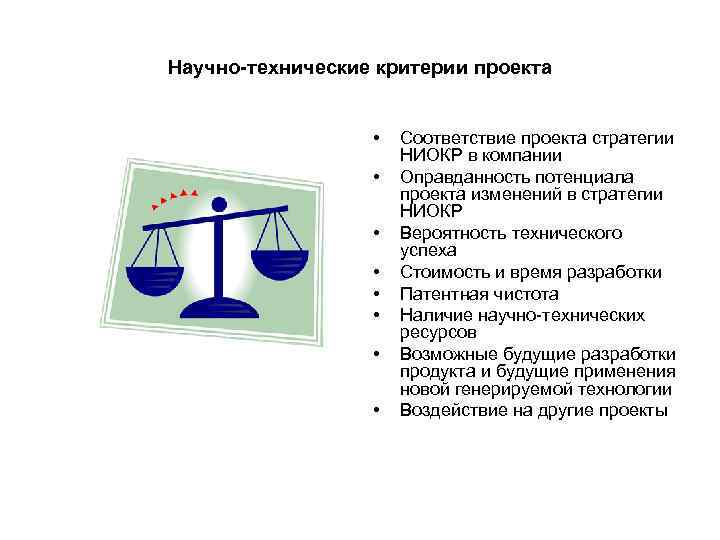 Научно-технические критерии проекта

• Соответствие проекта стратегии НИОКР в компании
• Оправданность потенциала проекта изменений в стратегии НИОКР
• Вероятность технического успеха
• Стоимость и время разработки
• Патентная чистота
• Наличие научно-технических ресурсов
• Возможные будущие разработки продукта и будущие применения новой генерируемой технологии
• Воздействие на другие проекты